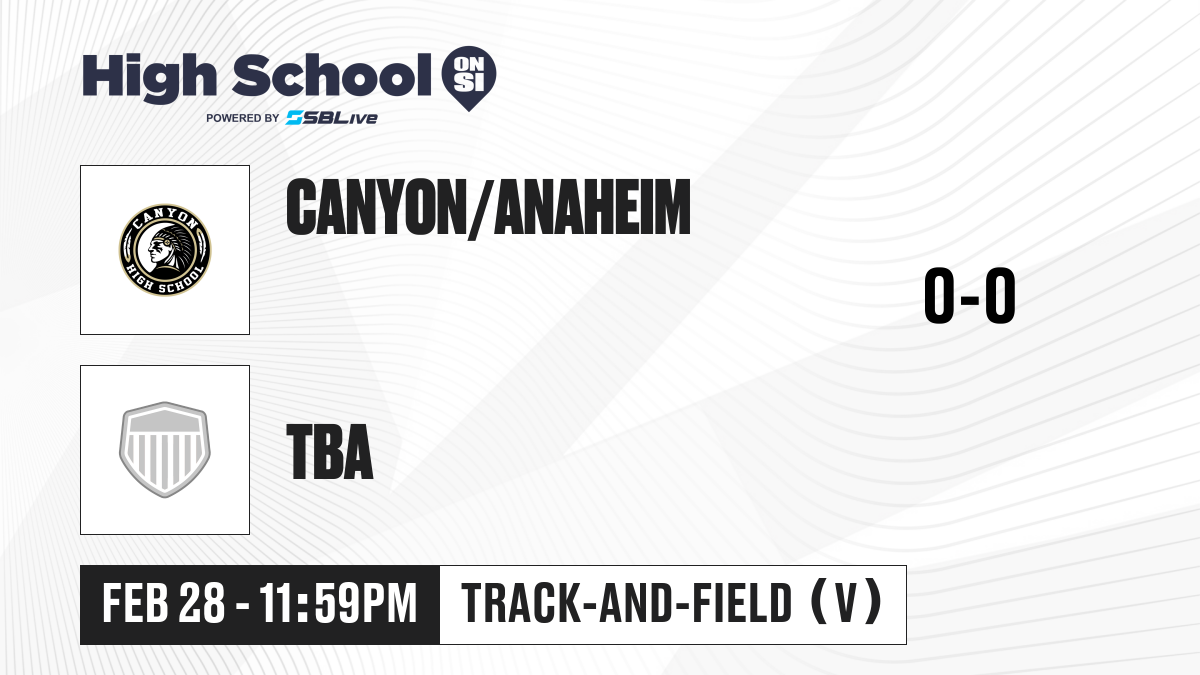 High School ON SI
POWERED BY SBLive

CANYON HIGH SCHOOL

CANYON/ANAHEIM

0-0

TBA

FEB 28 - 11:59PM

TRACK-AND-FIELD (V)